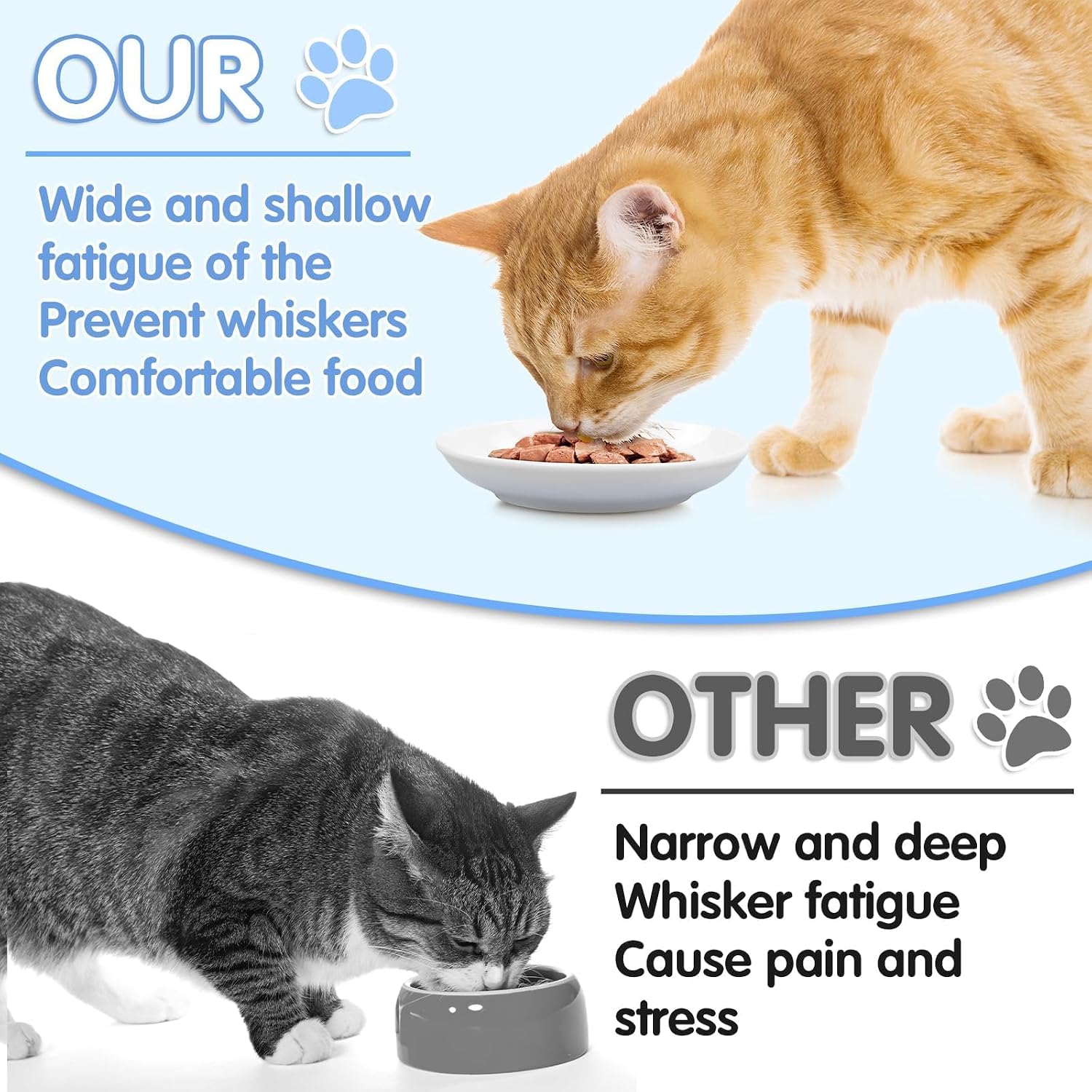 OUR

Wide and shallow
fatigue of the
Prevent whiskers
Comfortable food

OTHER

Narrow and deep
Whisker fatigue
Cause pain and
stress